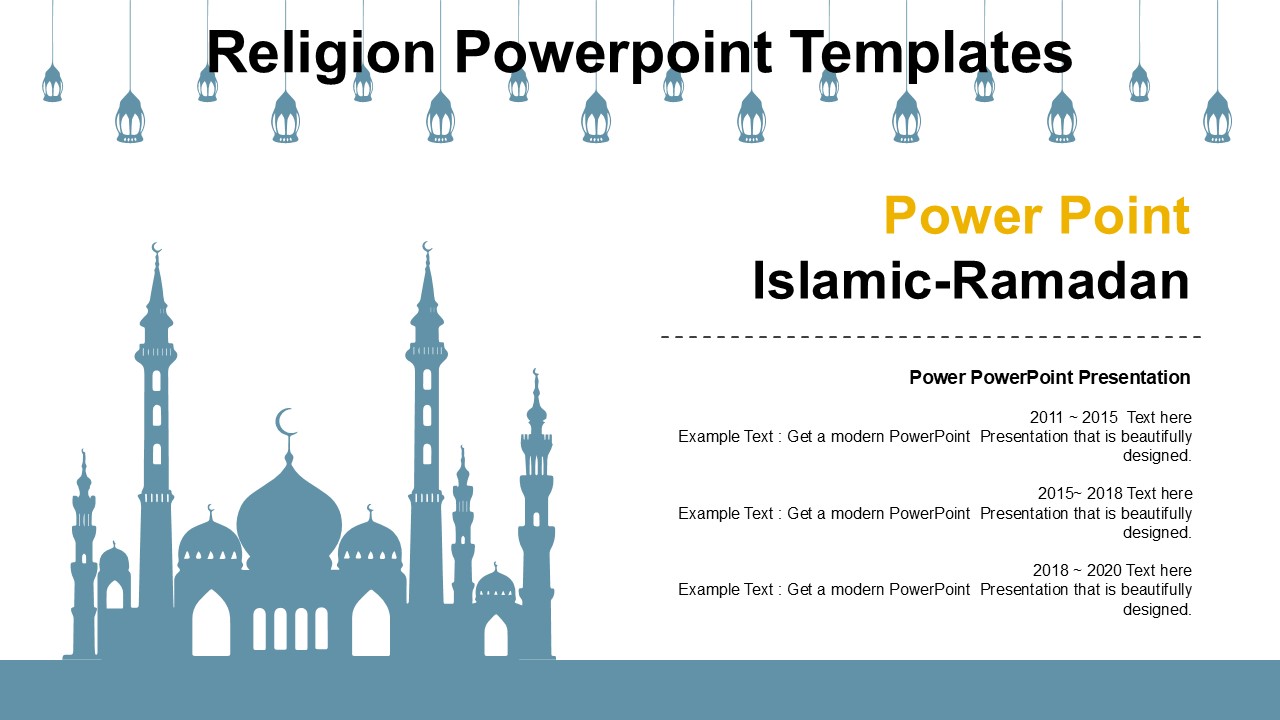 Religion Powerpoint Templates

Power Point
Islamic-Ramadan

Power PowerPoint Presentation

2011 ~ 2015 Text here
Example Text : Get a modern PowerPoint Presentation that is beautifully designed.

2015~ 2018 Text here
Example Text : Get a modern PowerPoint Presentation that is beautifully designed.

2018 ~ 2020 Text here
Example Text : Get a modern PowerPoint Presentation that is beautifully designed.